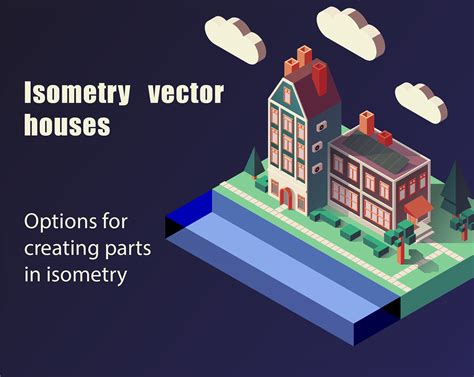 Isometry vector houses

Options for creating parts in isometry